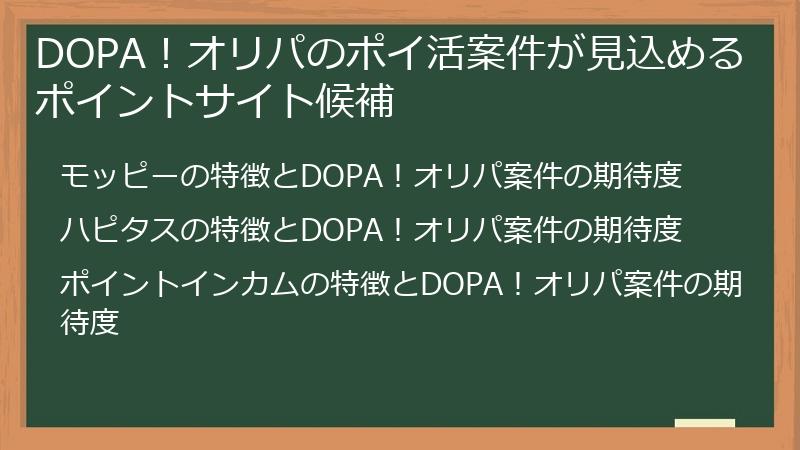 DOPA！オリパのポイ活案件が見込めるポイントサイト候補

モッピーの特徴とDOPA！オリパ案件の期待度

ハピタスの特徴とDOPA！オリパ案件の期待度

ポイントインカムの特徴とDOPA！オリパ案件の期待度